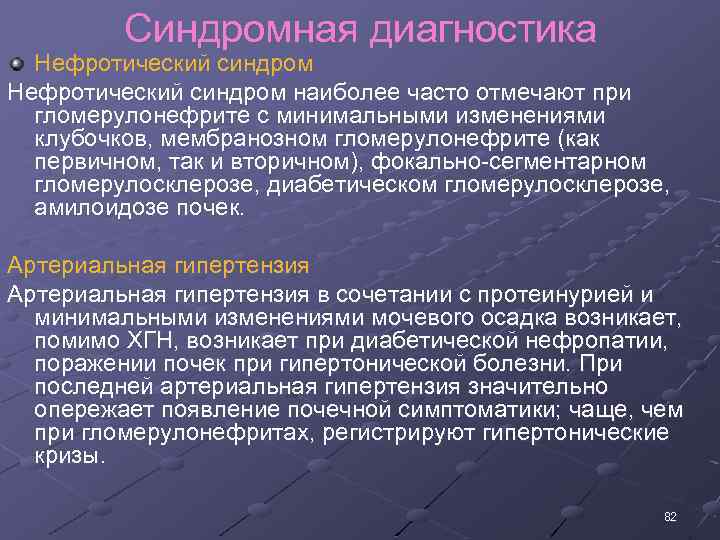 Синдромная диагностика

Нефротический синдром

Нефротический синдром наиболее часто отмечают при гломерулонефрите с минимальными изменениями клубочков, мембранозном гломерулонефрите (как первичном, так и вторичном), фокально-сегментарном гломерулосклерозе, диабетическом гломерулосклерозе, амилоидозе почек.

Артериальная гипертензия

Артериальная гипертензия в сочетании с протеинурией и минимальными изменениями мочевого осадка возникает, помимо ХГН, возникает при диабетической нефропатии, поражении почек при гипертонической болезни. При последней артериальная гипертензия значительно опережает появление почечной симптоматики; чаще, чем при гломерулонефритах, регистрируют гипертонические кризы.

82